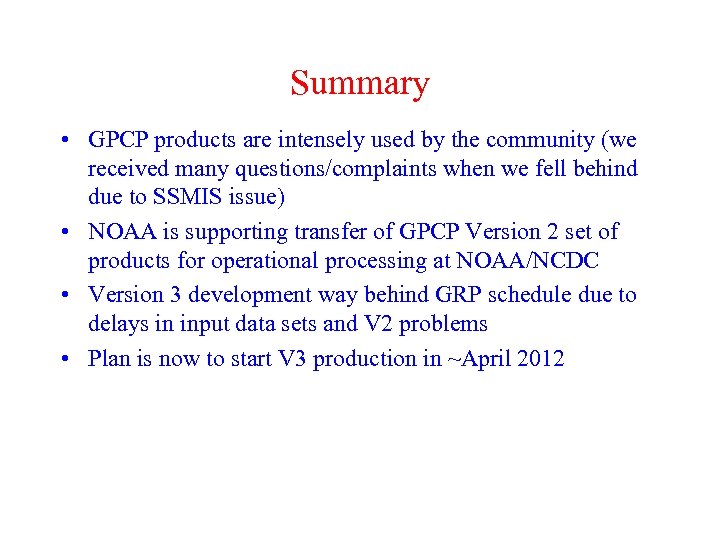 Summary

• GPCP products are intensely used by the community (we received many questions/complaints when we fell behind due to SSMIS issue)

• NOAA is supporting transfer of GPCP Version 2 set of products for operational processing at NOAA/NCDC

• Version 3 development way behind GRP schedule due to delays in input data sets and V2 problems

• Plan is now to start V3 production in ~April 2012